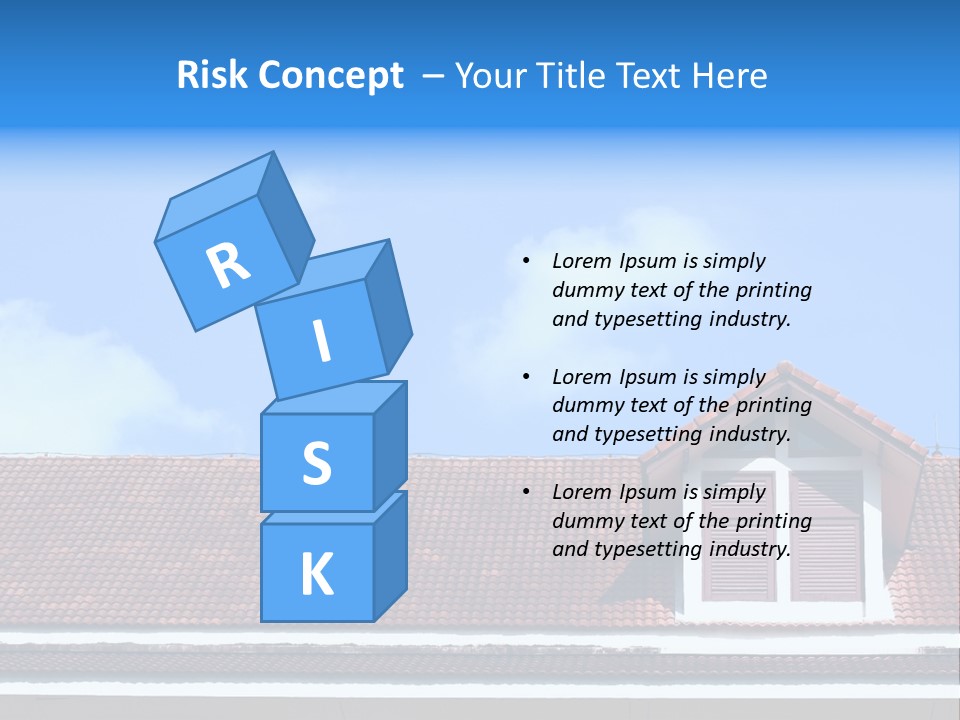 Risk Concept – Your Title Text Here

R
I
S
K

• Lorem Ipsum is simply dummy text of the printing and typesetting industry.

• Lorem Ipsum is simply dummy text of the printing and typesetting industry.

• Lorem Ipsum is simply dummy text of the printing and typesetting industry.